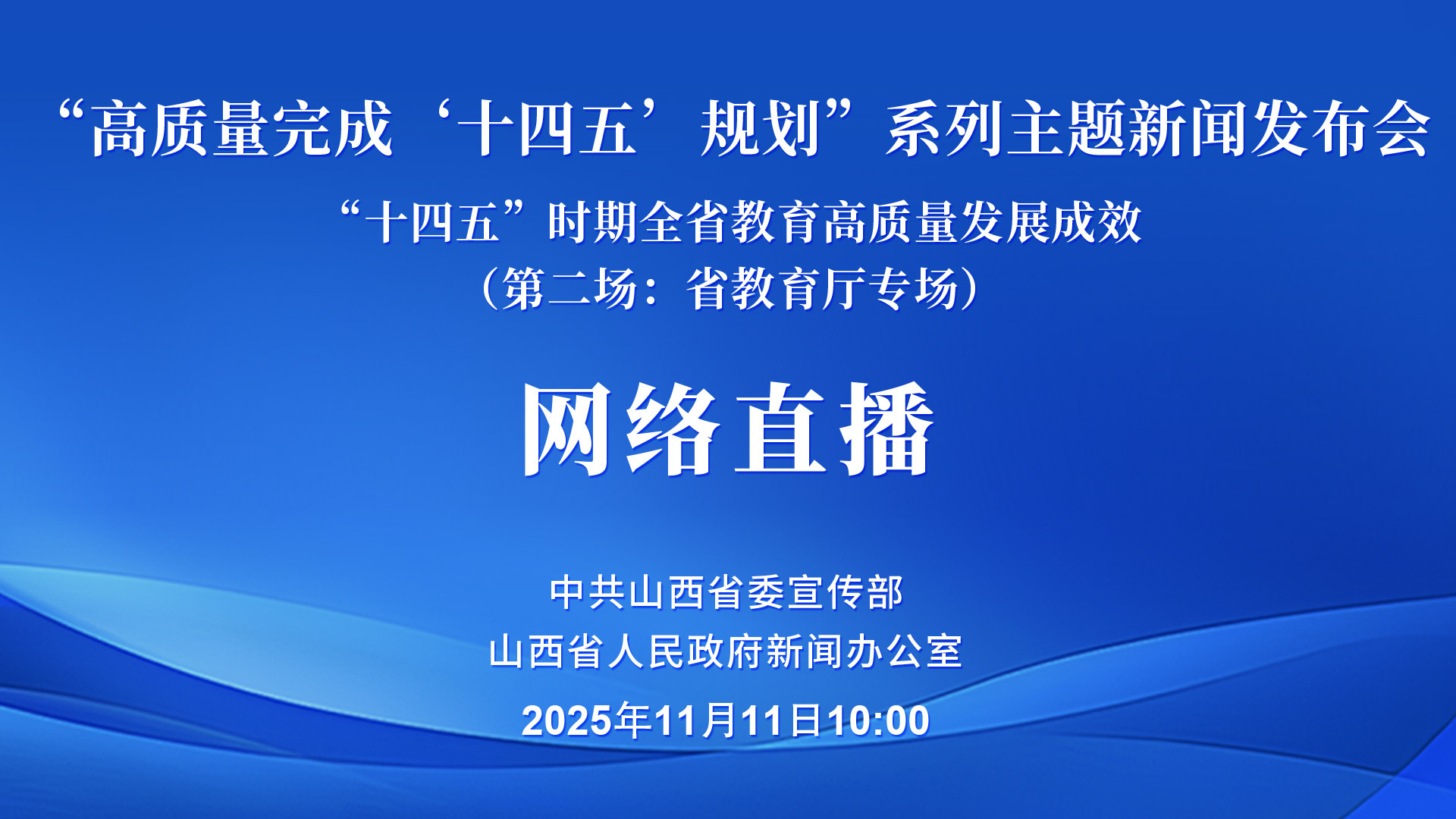 “高质量完成‘十四五’规划”系列主题新闻发布会

“十四五”时期全省教育高质量发展成效

（第二场：省教育厅专场）

网络直播

中共山西省委宣传部

山西省人民政府新闻办公室

2025年11月11日10:00